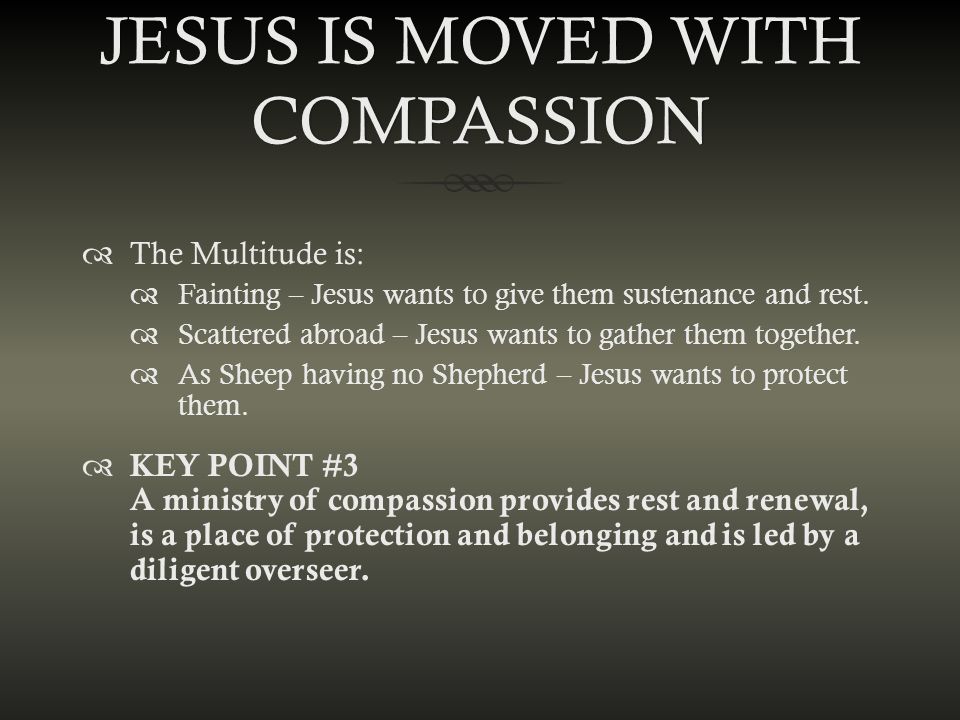 JESUS IS MOVED WITH COMPASSION

The Multitude is:

Fainting – Jesus wants to give them sustenance and rest.

Scattered abroad – Jesus wants to gather them together.

As Sheep having no Shepherd – Jesus wants to protect them.

KEY POINT #3
A ministry of compassion provides rest and renewal, is a place of protection and belonging and is led by a diligent overseer.